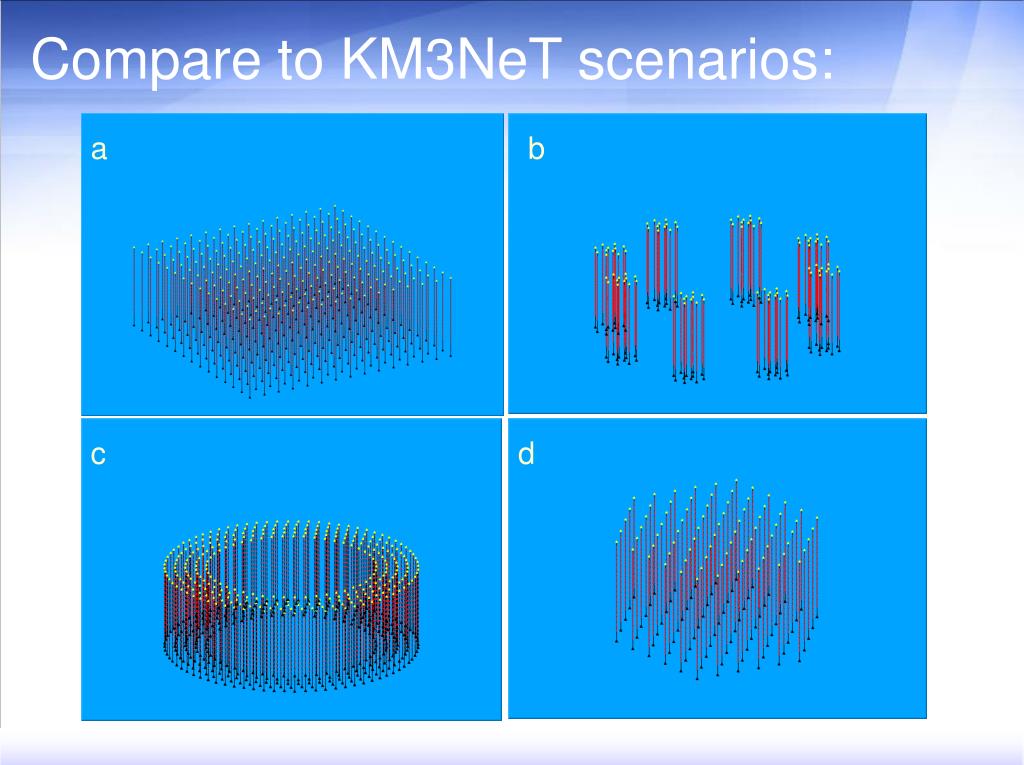 Compare to KM3NeT scenarios:

a

b

c

d